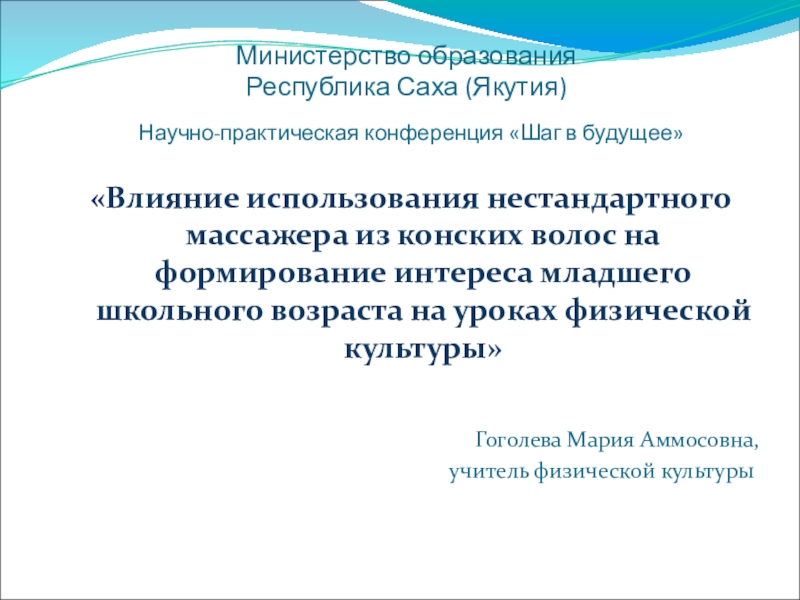 Министерство образования
Республика Саха (Якутия)

Научно-практическая конференция «Шаг в будущее»

«Влияние использования нестандартного массажера из конских волос на формирование интереса младшего школьного возраста на уроках физической культуры»

Гоголева Мария Аммосовна,
учитель физической культуры